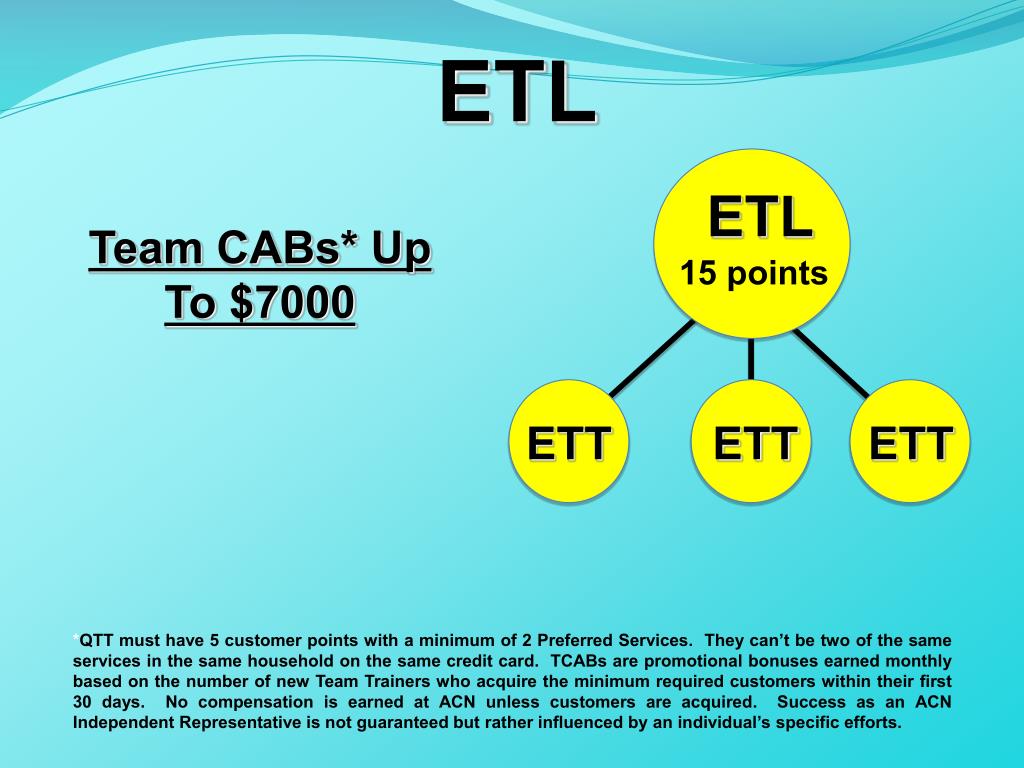 ETL

Team CABs* Up To $7000

ETL
15 points

ETT

ETT

ETT

*QTT must have 5 customer points with a minimum of 2 Preferred Services. They can't be two of the same services in the same household on the same credit card. TCABs are promotional bonuses earned monthly based on the number of new Team Trainers who acquire the minimum required customers within their first 30 days. No compensation is earned at ACN unless customers are acquired. Success as an ACN Independent Representative is not guaranteed but rather influenced by an individual's specific efforts.